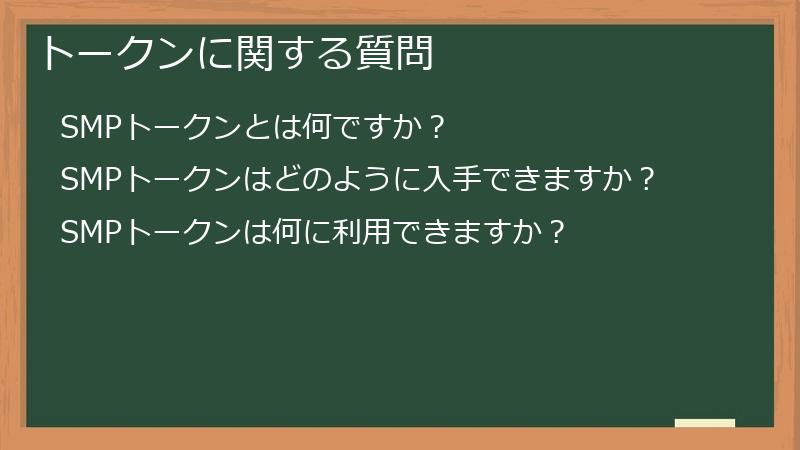 トークンに関する質問

SMPトークンとは何ですか？

SMPトークンはどのように入手できますか？

SMPトークンは何に利用できますか？